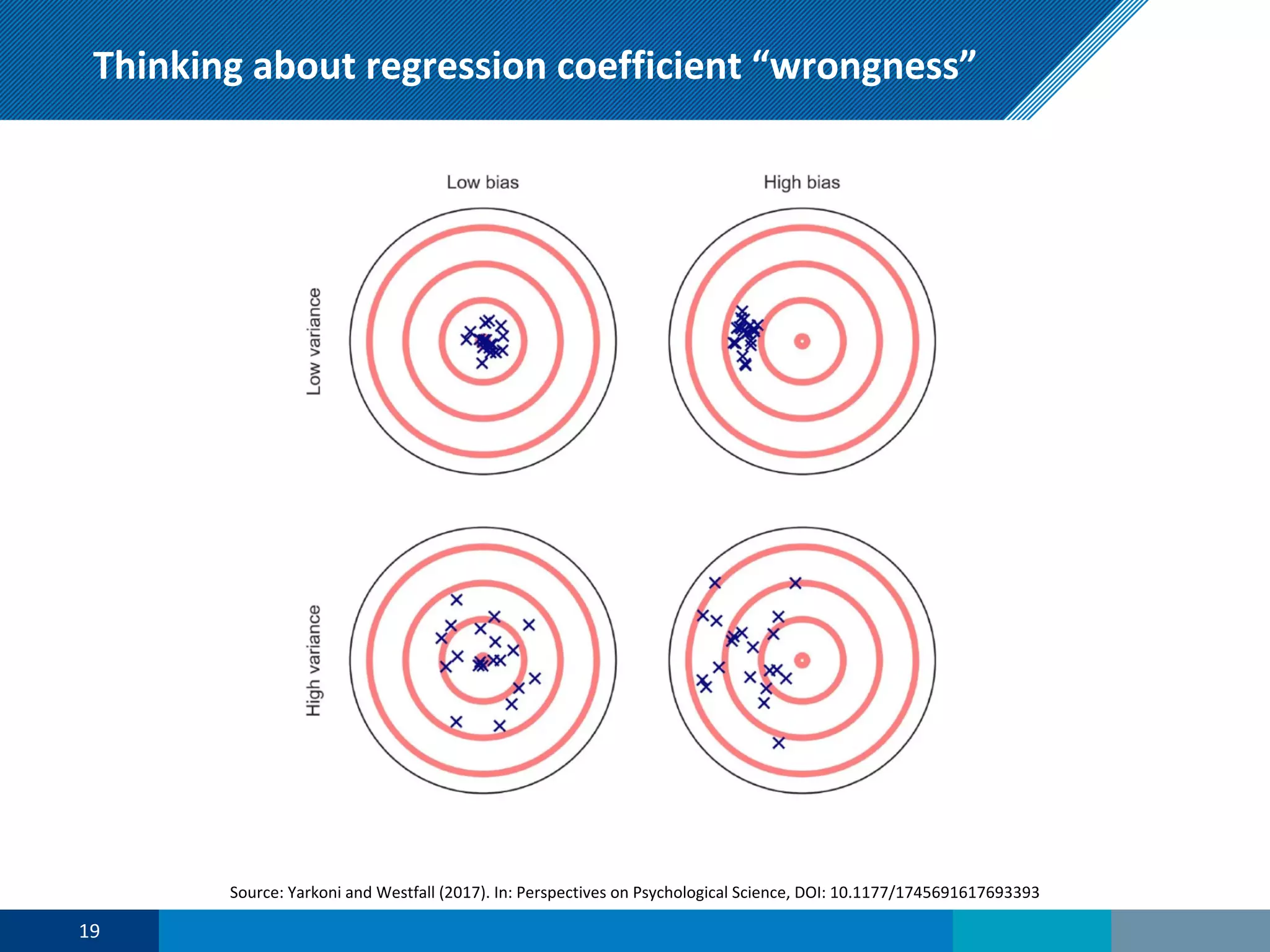 Thinking about regression coefficient “wrongness”

Low bias

High bias

Low variance

High variance

Source: Yarkoni and Westfall (2017). In: Perspectives on Psychological Science, DOI: 10.1177/1745691617693393

19